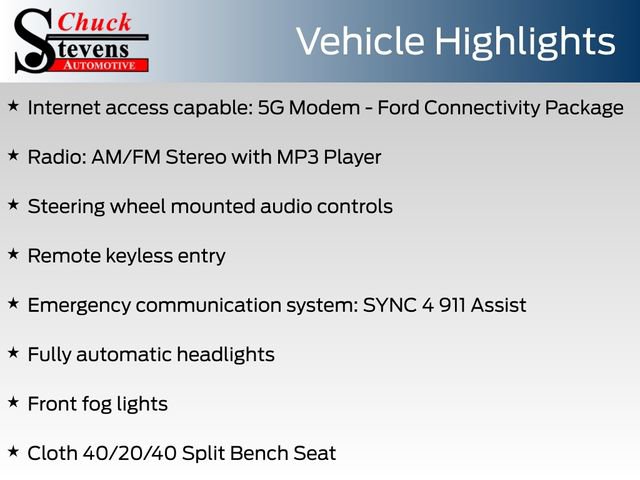 Chuck Stevens AUTOMOTIVE

Vehicle Highlights

★ Internet access capable: 5G Modem - Ford Connectivity Package

★ Radio: AM/FM Stereo with MP3 Player

★ Steering wheel mounted audio controls

★ Remote keyless entry

★ Emergency communication system: SYNC 4 911 Assist

★ Fully automatic headlights

★ Front fog lights

★ Cloth 40/20/40 Split Bench Seat